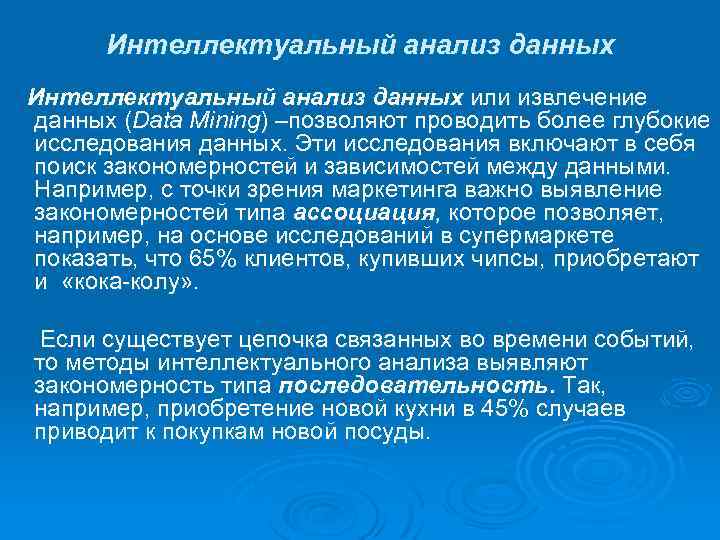 Интеллектуальный анализ данных

Интеллектуальный анализ данных или извлечение данных (Data Mining) –позволяют проводить более глубокие исследования данных. Эти исследования включают в себя поиск закономерностей и зависимостей между данными. Например, с точки зрения маркетинга важно выявление закономерностей типа ассоциация, которое позволяет, например, на основе исследований в супермаркете показать, что 65% клиентов, купивших чипсы, приобретают и «кока-колу».

Если существует цепочка связанных во времени событий, то методы интеллектуального анализа выявляют закономерность типа последовательность. Так, например, приобретение новой кухни в 45% случаев приводит к покупкам новой посуды.